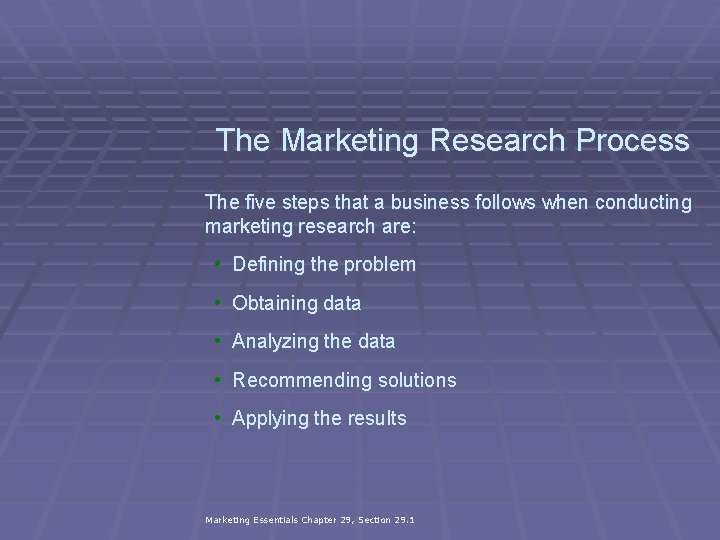 The Marketing Research Process

The five steps that a business follows when conducting marketing research are:

• Defining the problem
• Obtaining data
• Analyzing the data
• Recommending solutions
• Applying the results

Marketing Essentials Chapter 29, Section 29.1